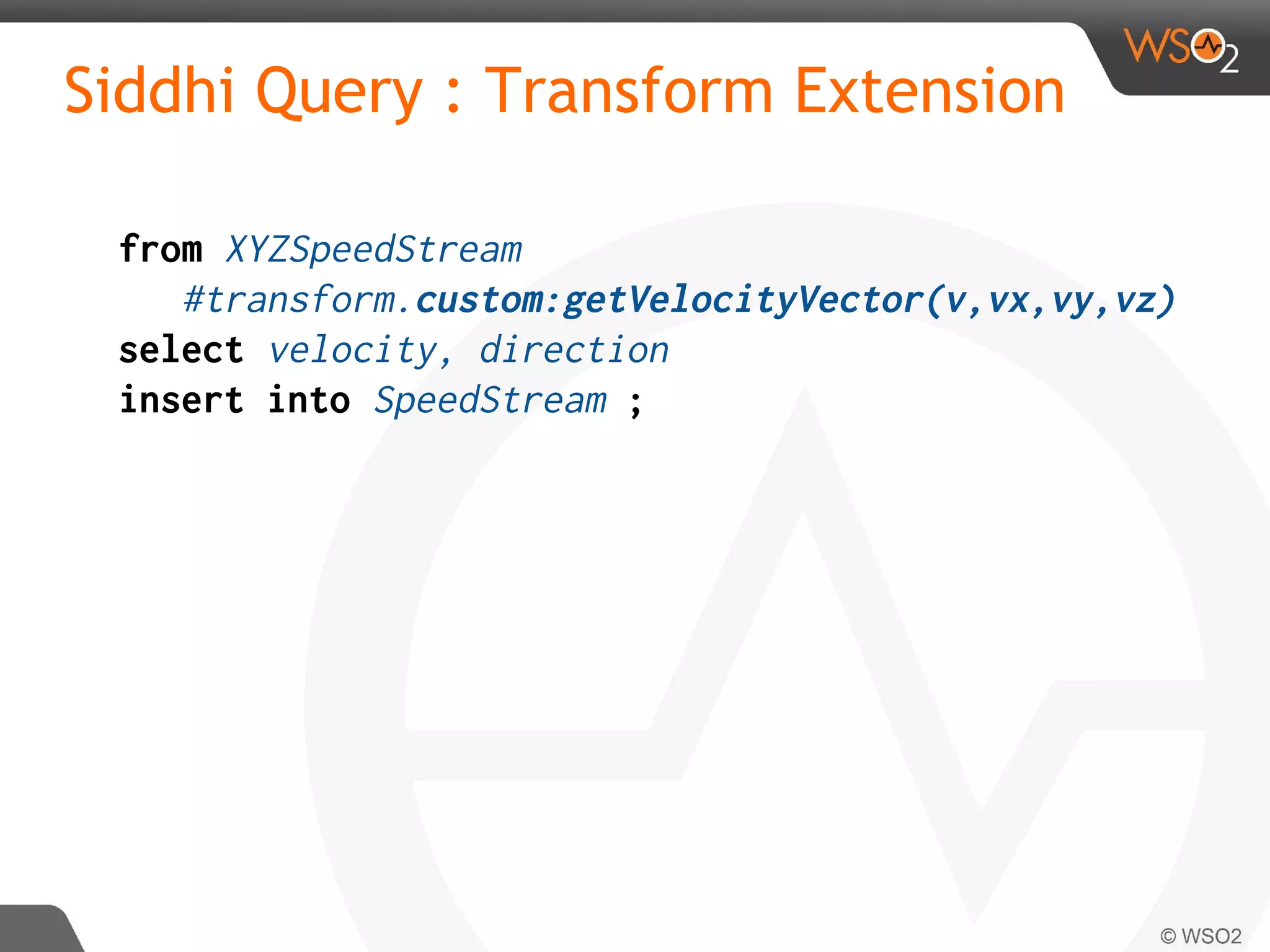 WSO2

Siddhi Query : Transform Extension

from XYZSpeedStream
#transform.custom:getVelocityVector(v,vx,vy,vz)
select velocity, direction
insert into SpeedStream ;

© WSO2